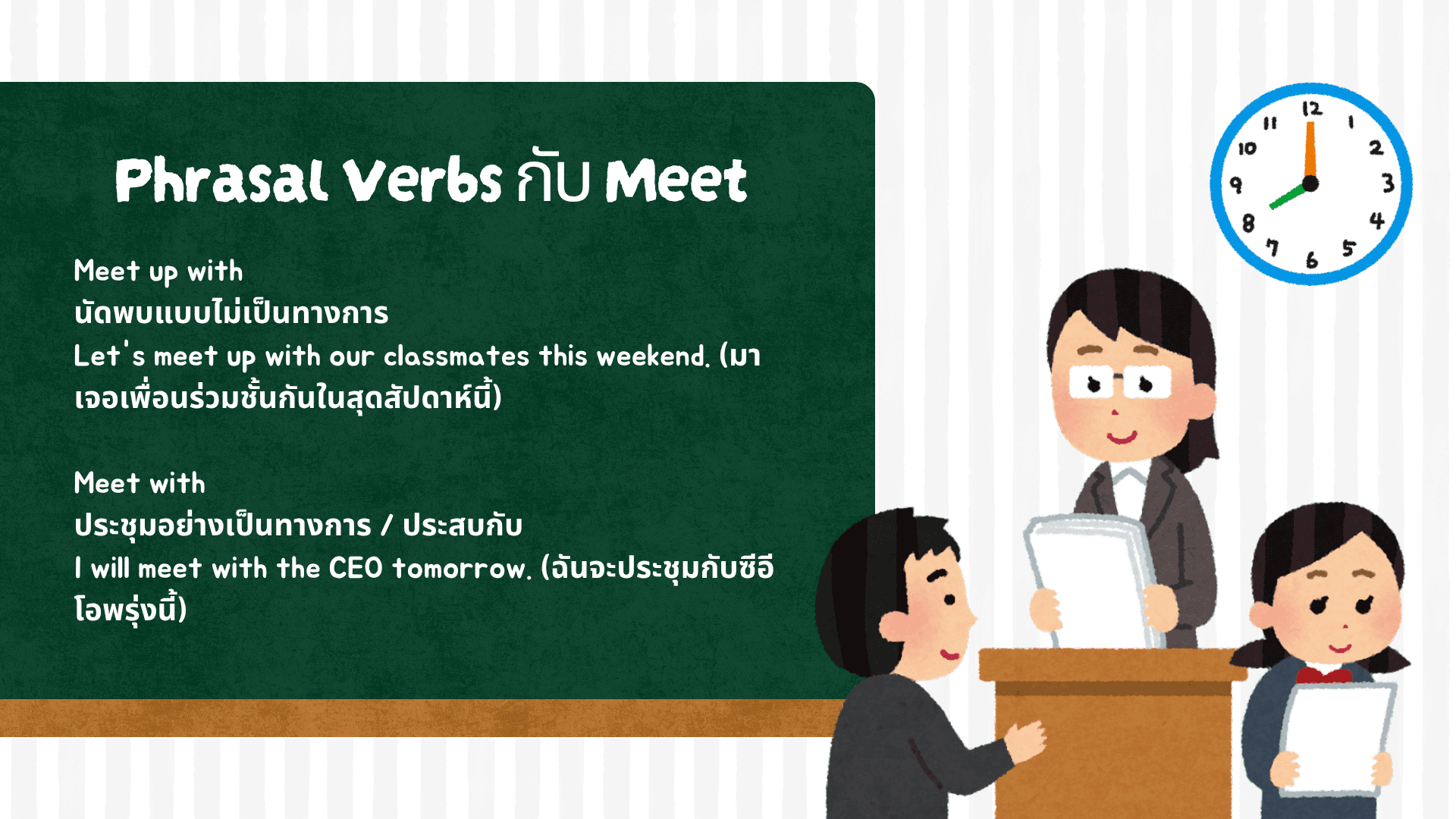 Phrasal Verbs กับ Meet

Meet up with
นัดพบแบบไม่เป็นทางการ
Let's meet up with our classmates this weekend. (มาเจอเพื่อนร่วมชั้นกันในสุดสัปดาห์นี้)

Meet with
ประชุมอย่างเป็นทางการ / ประสบกับ
I will meet with the CEO tomorrow. (ฉันจะประชุมกับซีอีโอพรุ่งนี้)

12 1 2 3 4 5 6 7 8 9 10 11